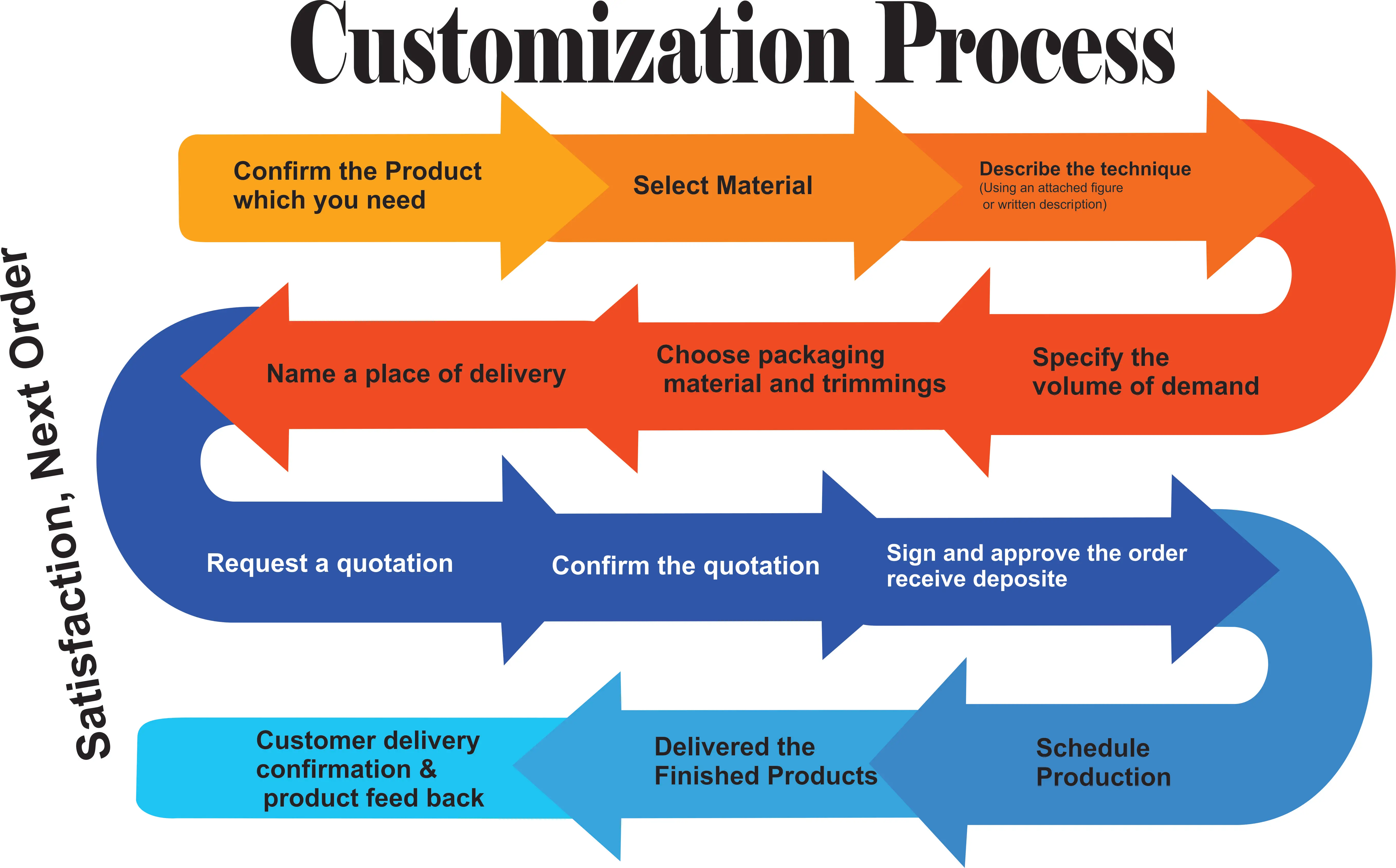 Customization Process

Confirm the Product which you need

Select Material

Describe the technique
(Using an attached figure or written description)

Specify the volume of demand

Choose packaging material and trimmings

Name a place of delivery

Request a quotation

Confirm the quotation

Sign and approve the order receive deposite

Schedule Production

Delivered the Finished Products

Customer delivery confirmation & product feed back

Satisfaction, Next Order